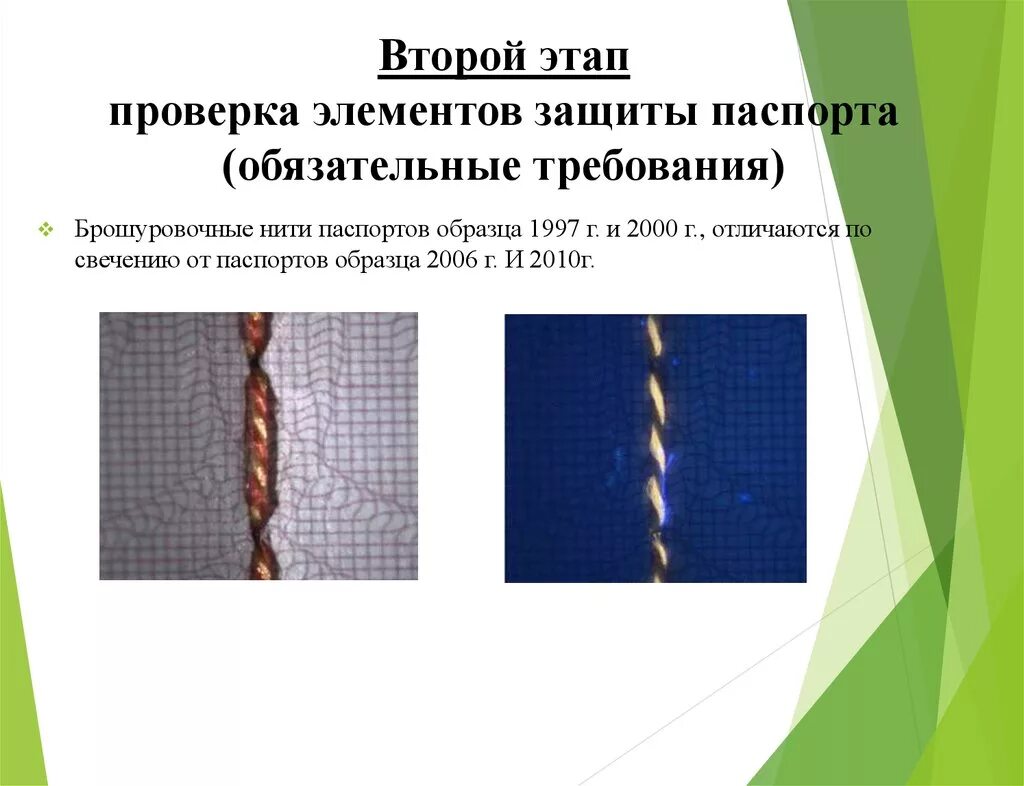 Второй этап
проверка элементов защиты паспорта
(обязательные требования)

Брошуровочные нити паспортов образца 1997 г. и 2000 г., отличаются по свечению от паспортов образца 2006 г. И 2010г.